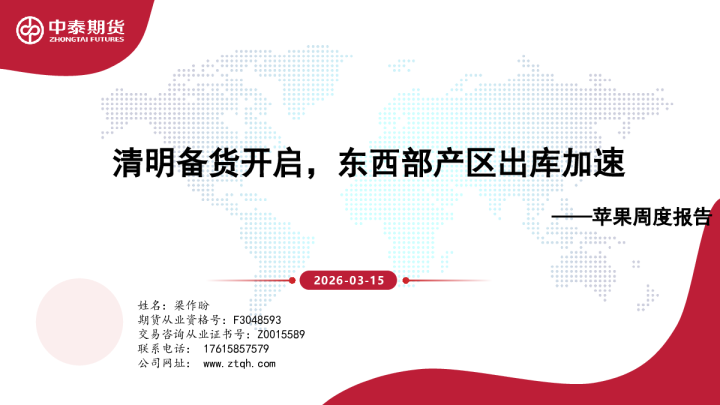 中泰期货
ZHONGTAI FUTURES

清明备货开启，东西部产区出库加速

——苹果周度报告

2026-03-15

姓名：梁作盼
期货从业资格号：F3048593
交易咨询从业证书号：Z0015589
联系电话： 17615857579
公司网址： www.ztqh.com